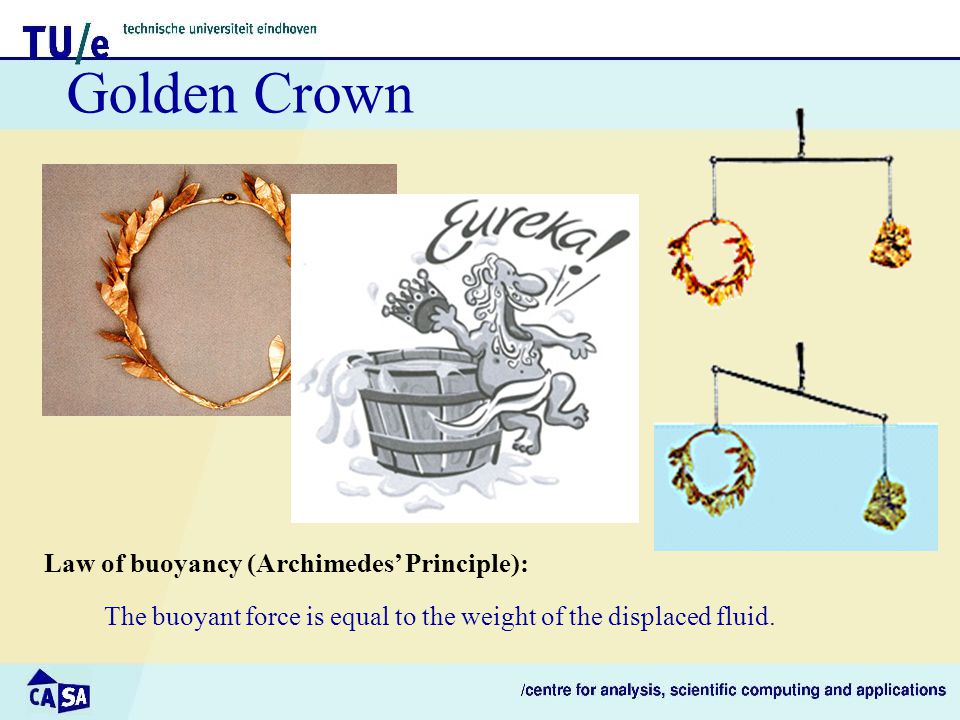 TU/e technische universiteit eindhoven

Golden Crown

Eureka!

Law of buoyancy (Archimedes' Principle):

The buoyant force is equal to the weight of the displaced fluid.

CASA

/centre for analysis, scientific computing and applications